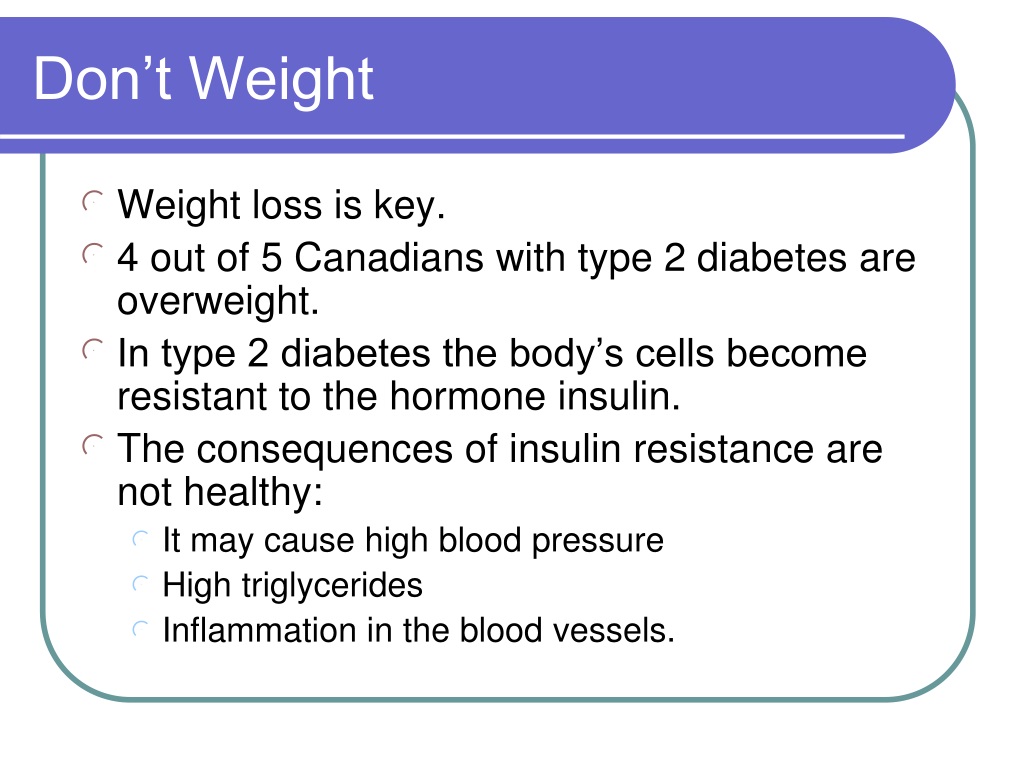 Don’t Weight

Weight loss is key.
4 out of 5 Canadians with type 2 diabetes are overweight.
In type 2 diabetes the body’s cells become resistant to the hormone insulin.
The consequences of insulin resistance are not healthy:
It may cause high blood pressure
High triglycerides
Inflammation in the blood vessels.